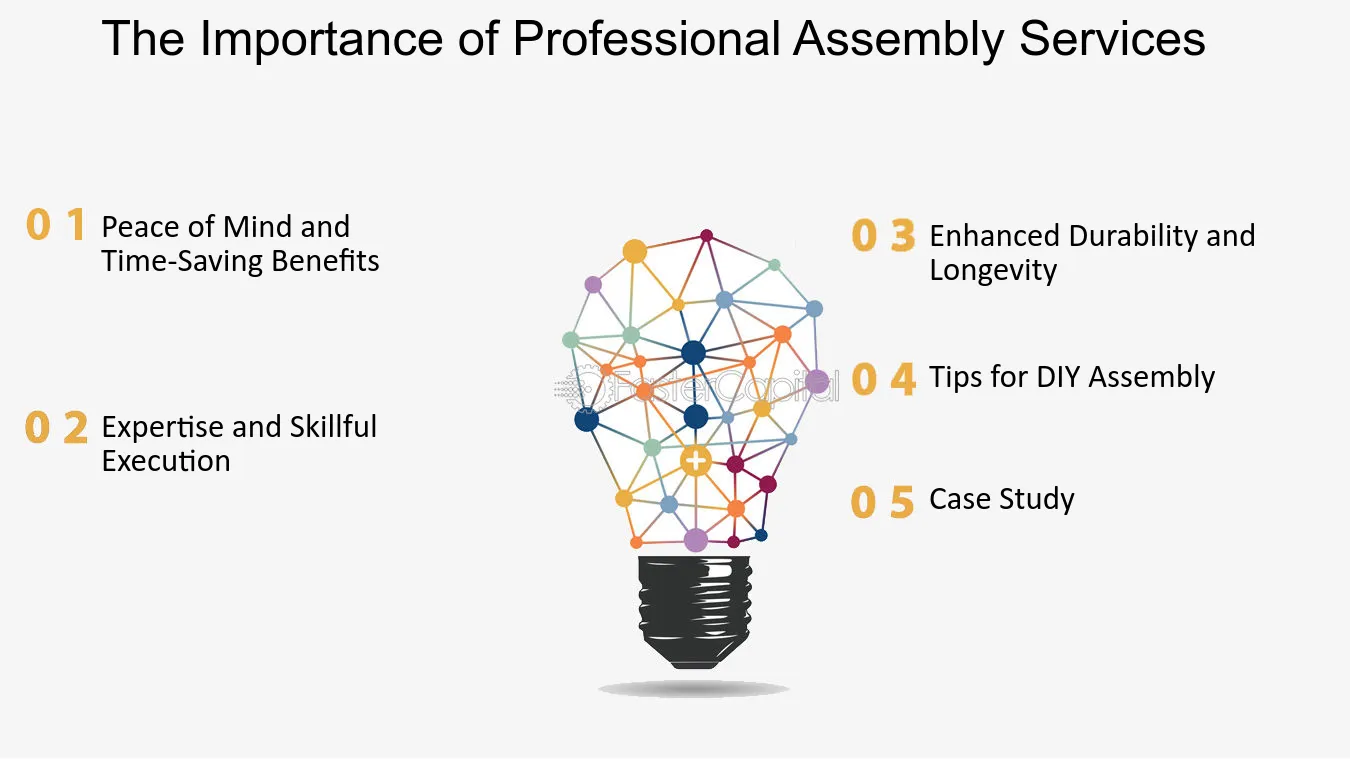 The Importance of Professional Assembly Services

0 1 Peace of Mind and Time-Saving Benefits

0 2 Expertise and Skillful Execution

FasterCapital

0 3 Enhanced Durability and Longevity

0 4 Tips for DIY Assembly

0 5 Case Study